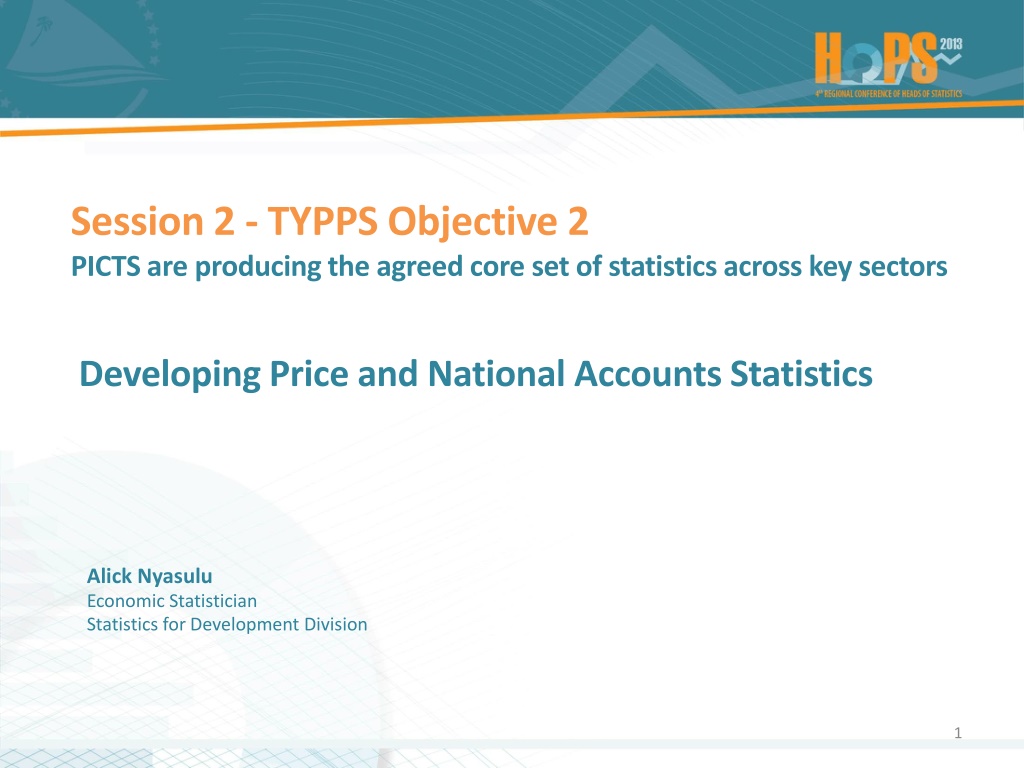 HOPS 2013
4th REGIONAL CONFERENCE OF HEADS OF STATISTICS

Session 2 - TYPPS Objective 2
PICTS are producing the agreed core set of statistics across key sectors

Developing Price and National Accounts Statistics

Alick Nyasulu
Economic Statistician
Statistics for Development Division

1